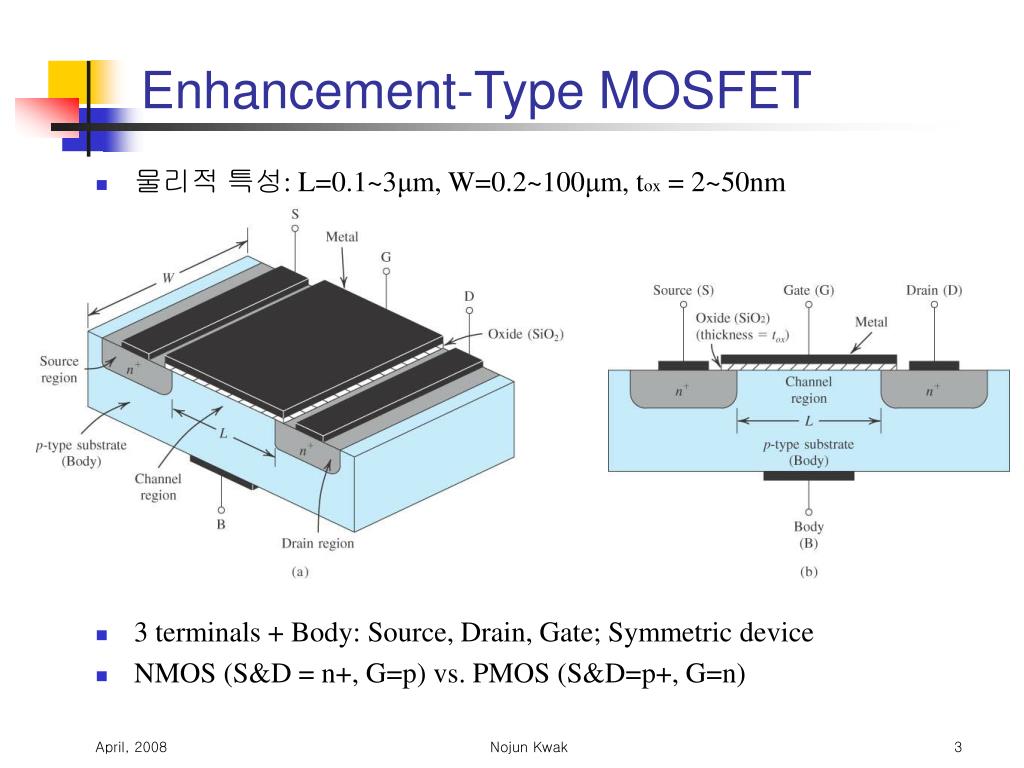 Enhancement-Type MOSFET

물리적 특성: L=0.1~3μm, W=0.2~100μm, $t_{ox}$ = 2~50nm

S
Metal
G
D
W
Oxide ($SiO_2$)
Source region
$n^+$
L
$n^+$
p-type substrate (Body)
Channel region
B
Drain region
(a)

Source (S)
Gate (G)
Drain (D)
Oxide ($SiO_2$) (thickness = $t_{ox}$)
Metal
$n^+$
Channel region
$n^+$
L
p-type substrate (Body)
Body (B)
(b)

3 terminals + Body: Source, Drain, Gate; Symmetric device

NMOS (S&D = n+, G=p) vs. PMOS (S&D=p+, G=n)

April, 2008
Nojun Kwak
3